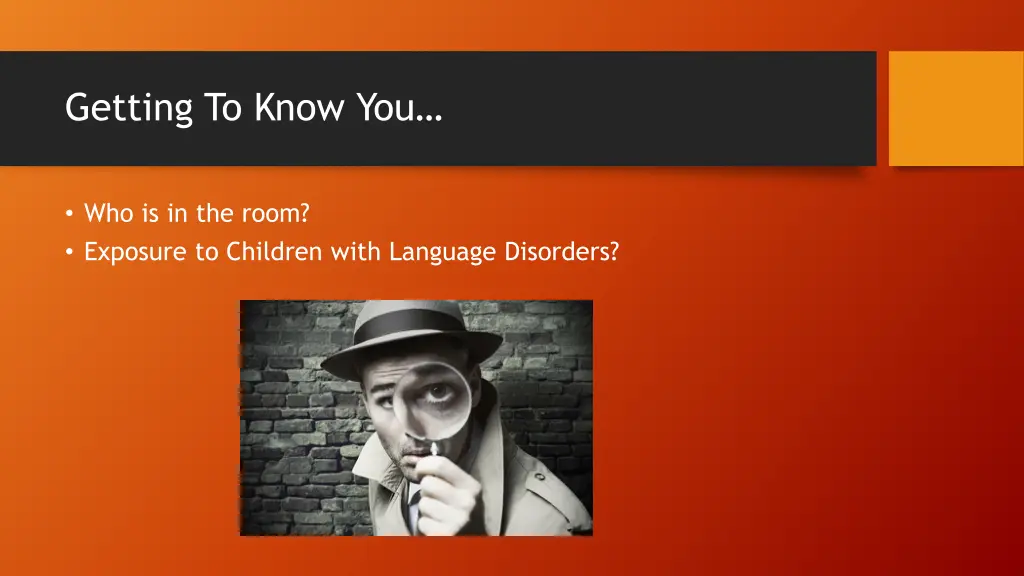 Getting To Know You…

• Who is in the room?
• Exposure to Children with Language Disorders?